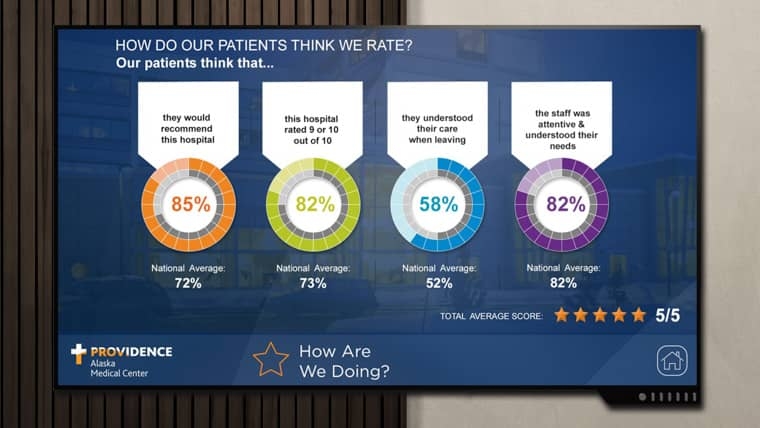 HOW DO OUR PATIENTS THINK WE RATE?
Our patients think that...

they would recommend this hospital

85%

National Average:
72%

this hospital rated 9 or 10 out of 10

82%

National Average:
73%

they understood their care when leaving

58%

National Average:
52%

the staff was attentive & understood their needs

82%

National Average:
82%

TOTAL AVERAGE SCORE: 5/5

PROVIDENCE
Alaska Medical Center

How Are We Doing?